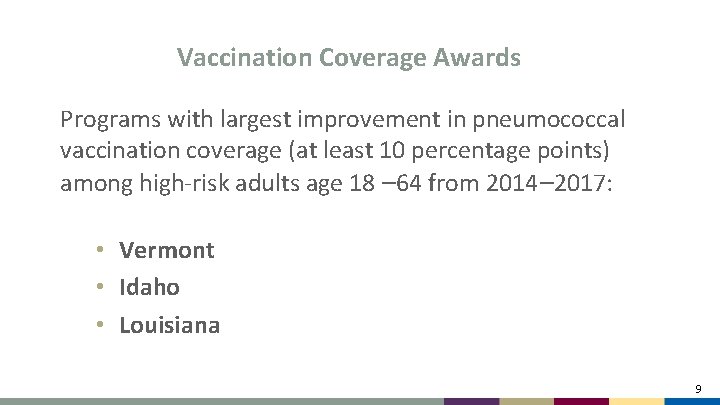 Vaccination Coverage Awards

Programs with largest improvement in pneumococcal vaccination coverage (at least 10 percentage points) among high-risk adults age 18 –64 from 2014–2017:

• Vermont
• Idaho
• Louisiana

9